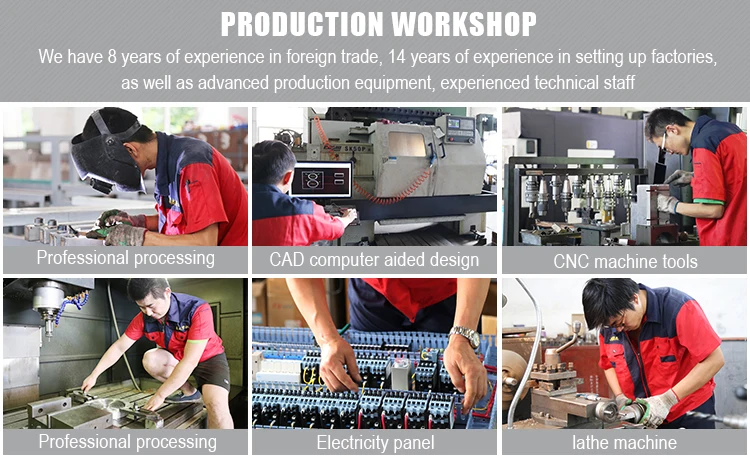 PRODUCTION WORKSHOP

We have 8 years of experience in foreign trade, 14 years of experience in setting up factories, as well as advanced production equipment, experienced technical staff

Professional processing

CAD computer aided design

CNC machine tools

Professional processing

Electricity panel

lathe machine